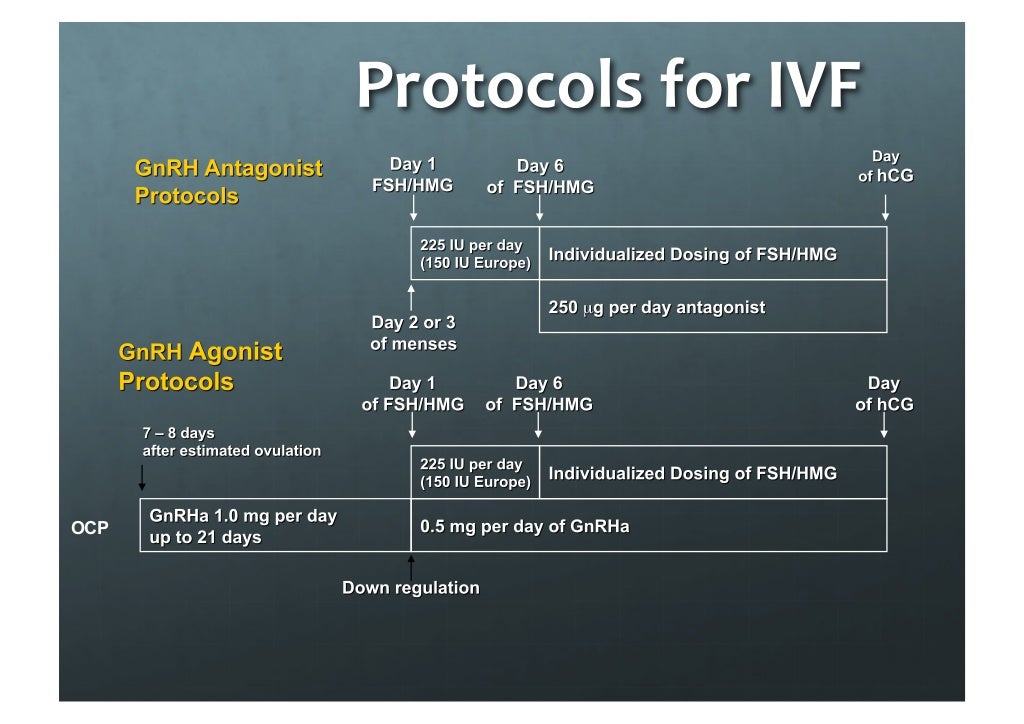 Protocols for IVF

GnRH Antagonist Protocols

Day 1 FSH/HMG

Day 6 of FSH/HMG

Day of hCG

225 IU per day (150 IU Europe)

Individualized Dosing of FSH/HMG

250 $\mu$g per day antagonist

Day 2 or 3 of menses

GnRH Agonist Protocols

Day 1 of FSH/HMG

Day 6 of FSH/HMG

Day of hCG

7 – 8 days after estimated ovulation

225 IU per day (150 IU Europe)

Individualized Dosing of FSH/HMG

OCP

GnRHa 1.0 mg per day up to 21 days

0.5 mg per day of GnRHa

Down regulation